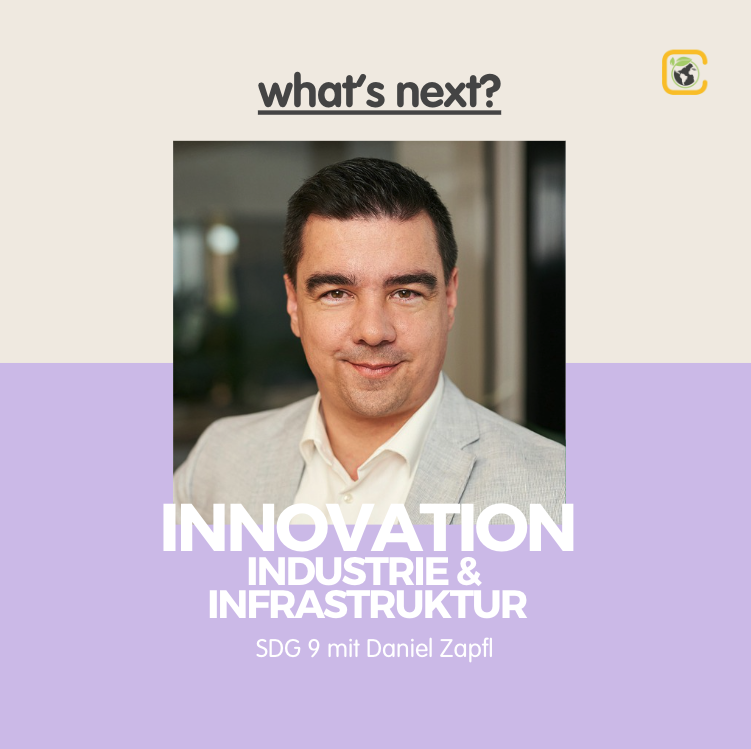 what's next?

INNOVATION
INDUSTRIE &
INFRASTRUKTUR

SDG 9 mit Daniel Zapfl